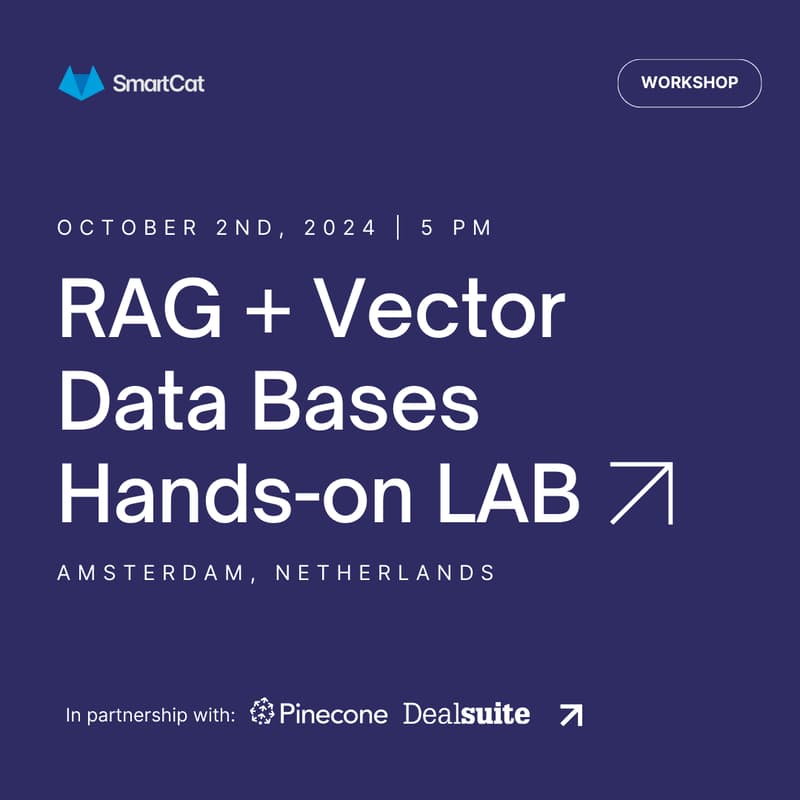 SmartCat

WORKSHOP

OCTOBER 2ND, 2024 | 5 PM

RAG + Vector Data Bases Hands-on LAB

AMSTERDAM, NETHERLANDS

In partnership with: Pinecone Dealsuite